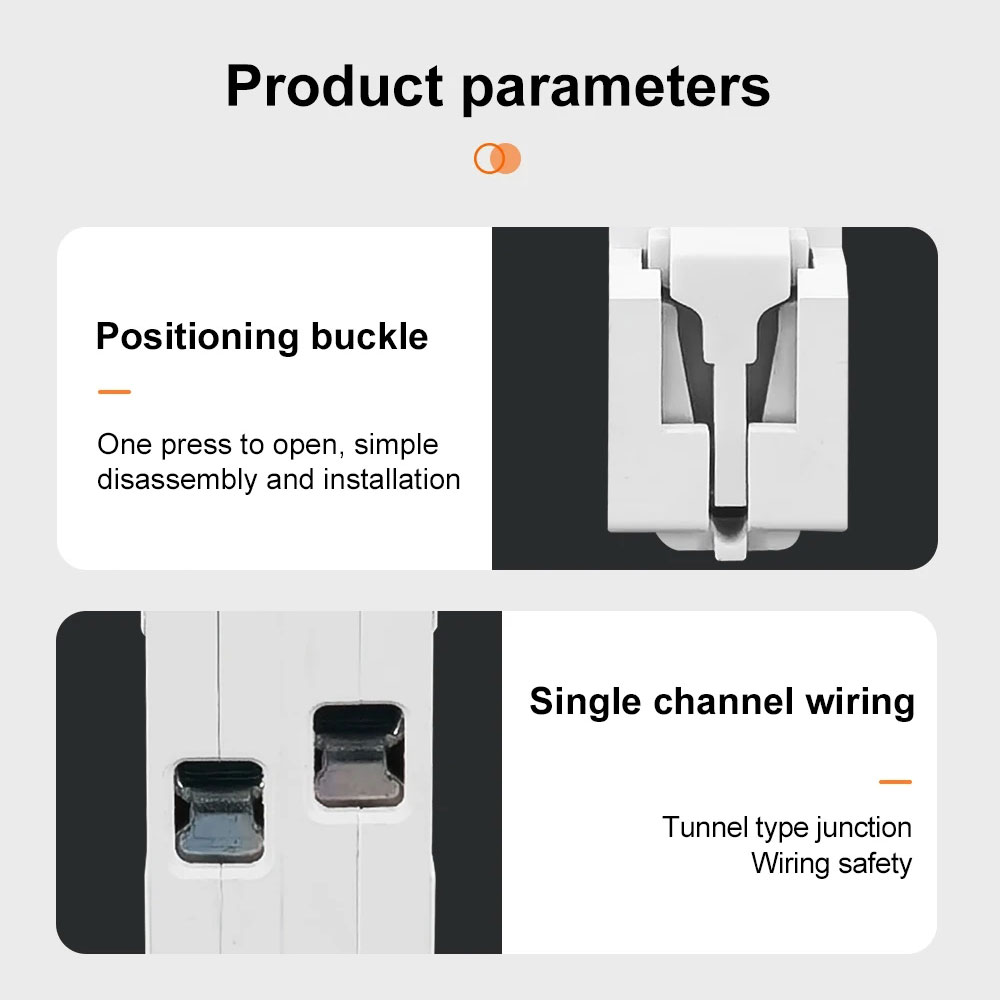 Product parameters

Positioning buckle

One press to open, simple disassembly and installation

Single channel wiring

Tunnel type junction
Wiring safety